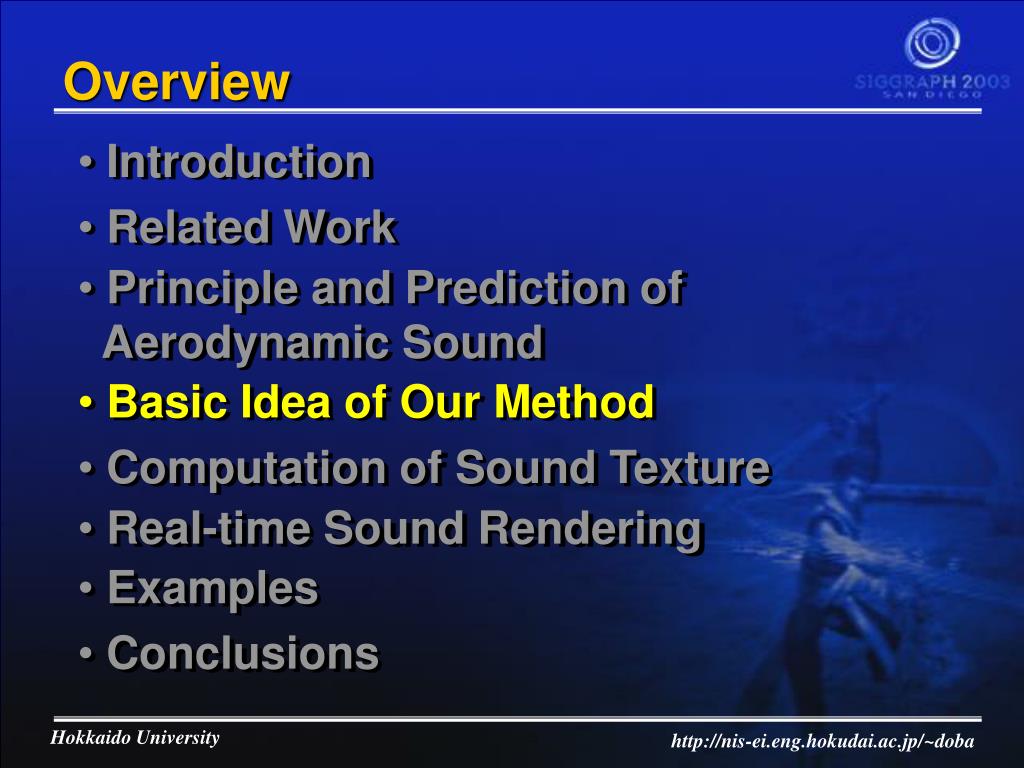 Overview

SIGGRAPH 2003 SAN DIEGO

• Introduction
• Related Work
• Principle and Prediction of Aerodynamic Sound
• Basic Idea of Our Method
• Computation of Sound Texture
• Real-time Sound Rendering
• Examples
• Conclusions

Hokkaido University

http://nis-ei.eng.hokudai.ac.jp/~doba